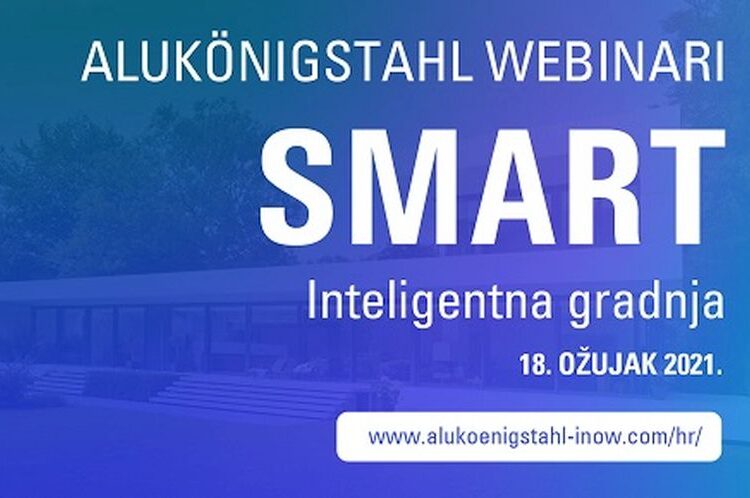 ALUKÖNIGSTAHL WEBINARI

SMART

Inteligentna gradnja

18. OŽUJAK 2021.

www.alukoenigstahl-inow.com/hr/